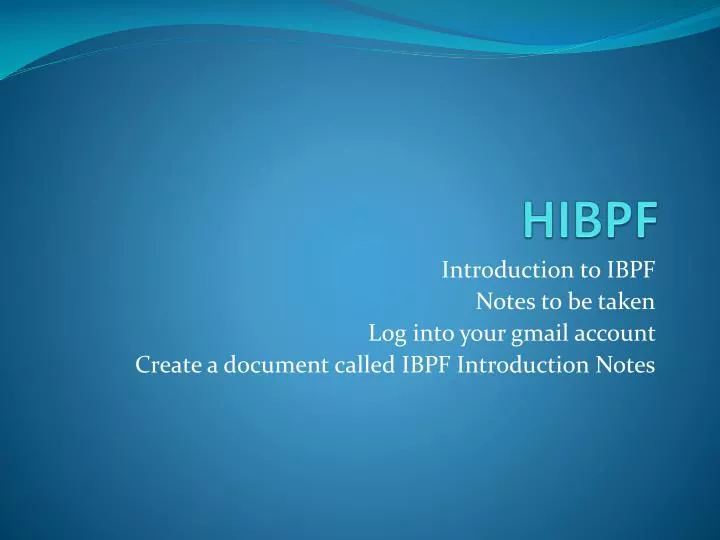 HIBPF

Introduction to IBPF
Notes to be taken
Log into your gmail account
Create a document called IBPF Introduction Notes